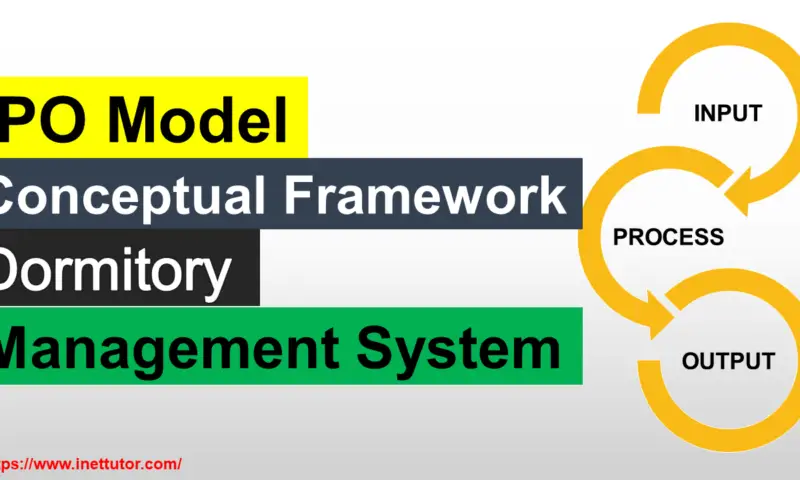 PO Model
Conceptual Framework
Dormitory
Management System

INPUT
PROCESS
OUTPUT

ps://www.inettutor.com/